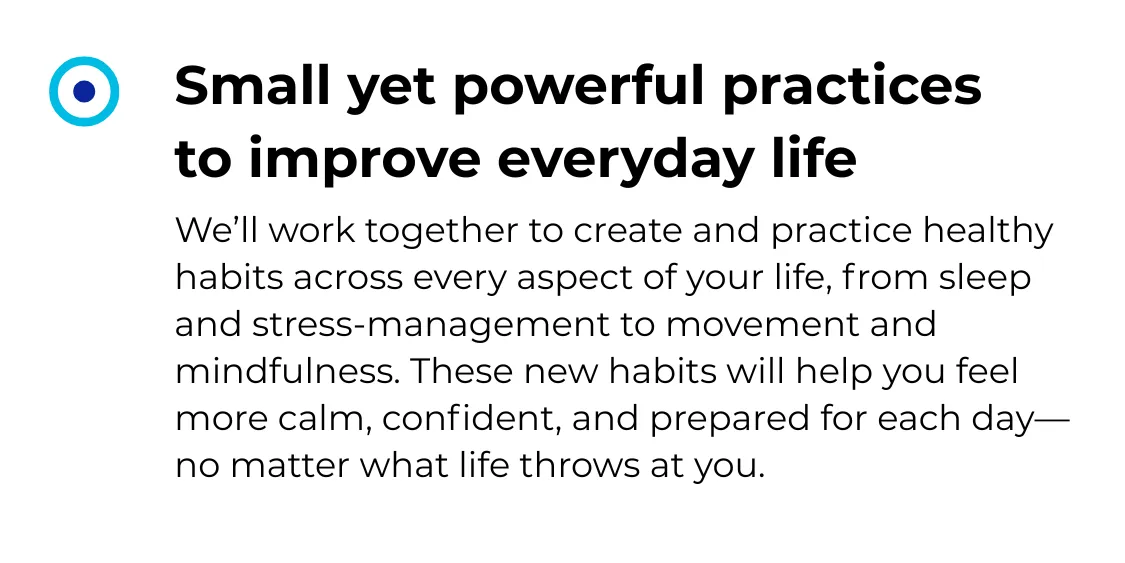 Small yet powerful practices to improve everyday life

We’ll work together to create and practice healthy habits across every aspect of your life, from sleep and stress-management to movement and mindfulness. These new habits will help you feel more calm, confident, and prepared for each day—no matter what life throws at you.